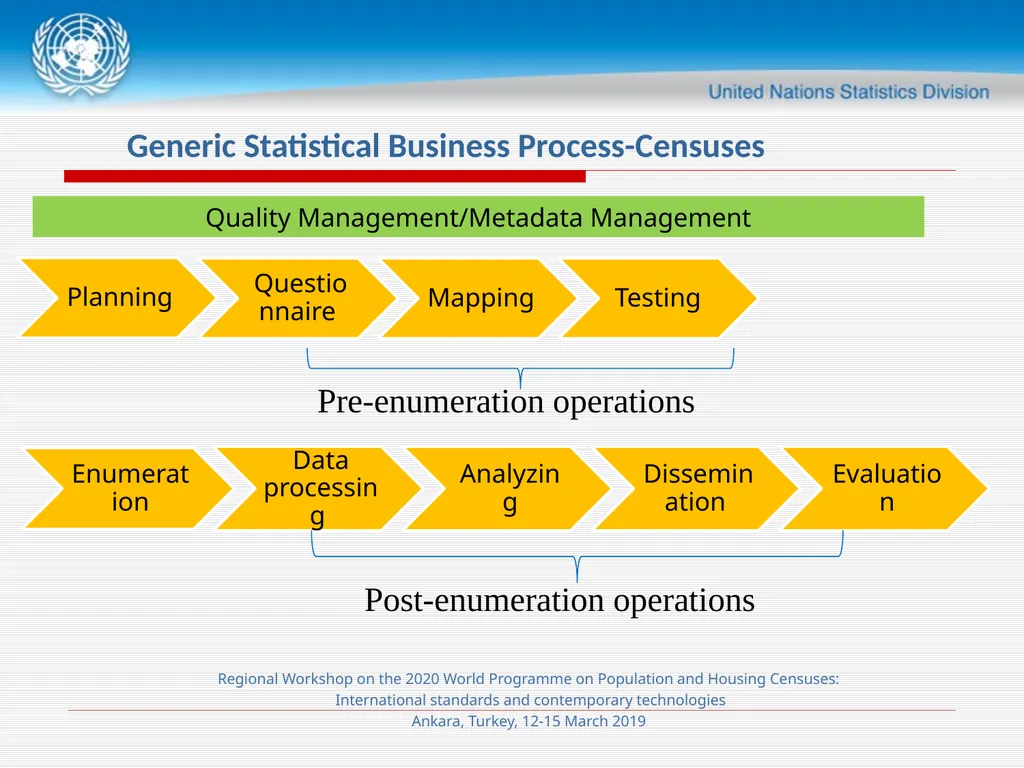 United Nations Statistics Division

Generic Statistical Business Process-Censuses

Quality Management/Metadata Management

Planning

Questio nnaire

Mapping

Testing

Pre-enumeration operations

Enumerat ion

Data processin g

Analyzin g

Dissemin ation

Evaluatio n

Post-enumeration operations

Regional Workshop on the 2020 World Programme on Population and Housing Censuses: International standards and contemporary technologies
Ankara, Turkey, 12-15 March 2019